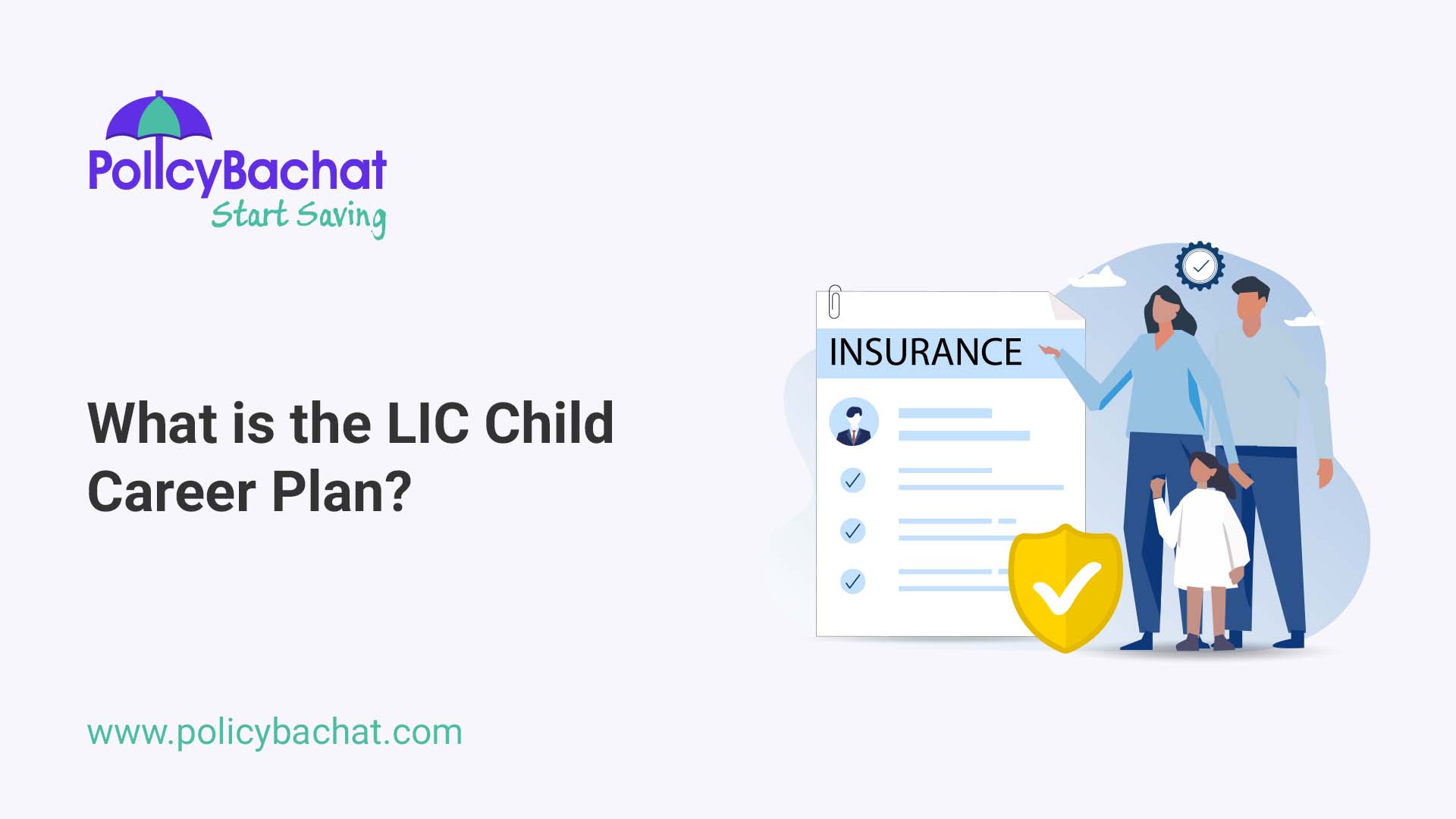 PolicyBachat
Start Saving

What is the LIC Child Career Plan?

INSURANCE

www.policybachat.com